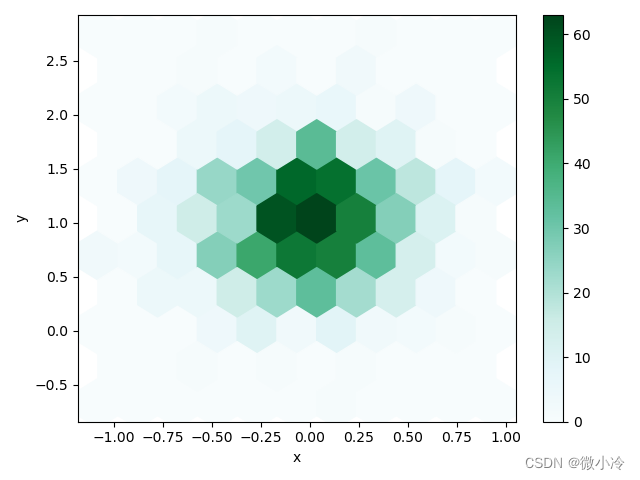 2.5
2.0
1.5
1.0
0.5
0.0
−0.5
y
−1.00 −0.75 −0.50 −0.25 0.00 0.25 0.50 0.75 1.00
x
60
50
40
30
20
10
0
CSDN @微小冷